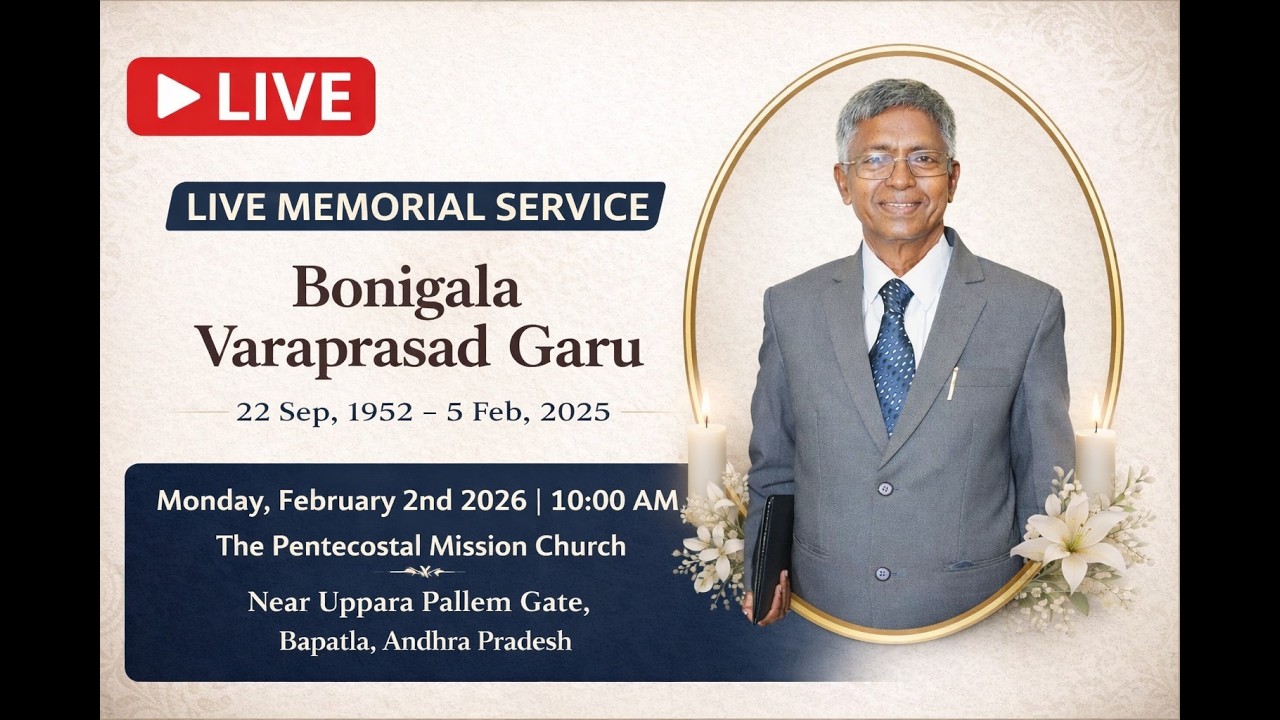 LIVE

LIVE MEMORIAL SERVICE

Bonigala Varaprasad Garu

22 Sep, 1952 – 5 Feb, 2025

Monday, February 2nd 2026 | 10:00 AM

The Pentecostal Mission Church

Near Uppara Pallem Gate, Bapatla, Andhra Pradesh